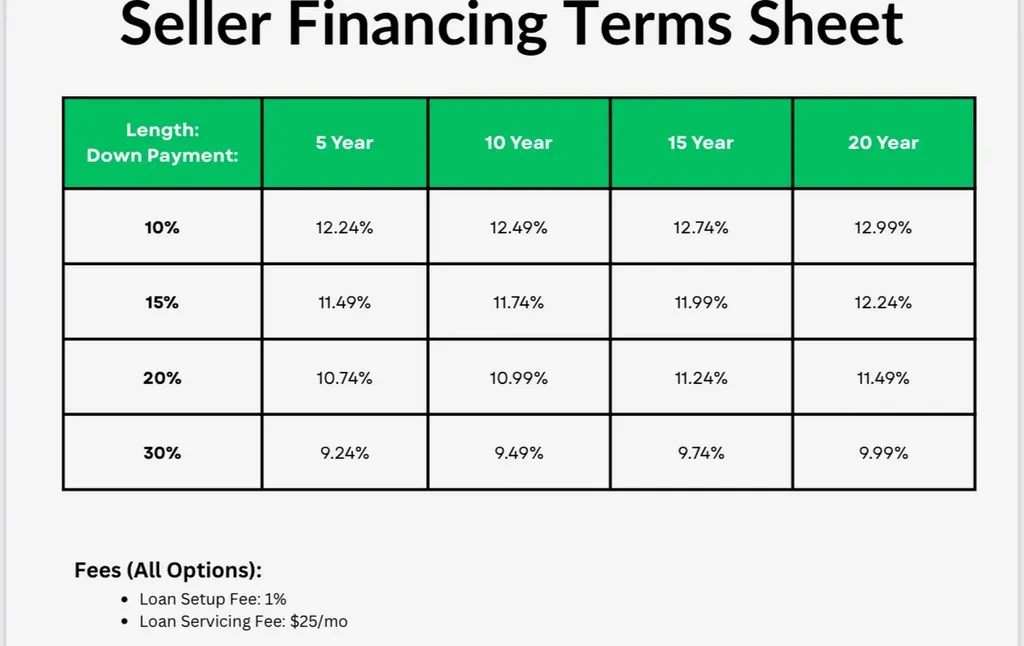 Seller Financing Terms Sheet

| Length: Down Payment: | 5 Year | 10 Year | 15 Year | 20 Year |
|---|---|---|---|---|
| 10% | 12.24% | 12.49% | 12.74% | 12.99% |
| 15% | 11.49% | 11.74% | 11.99% | 12.24% |
| 20% | 10.74% | 10.99% | 11.24% | 11.49% |
| 30% | 9.24% | 9.49% | 9.74% | 9.99% |

Fees (All Options):

• Loan Setup Fee: 1%
• Loan Servicing Fee: $25/mo